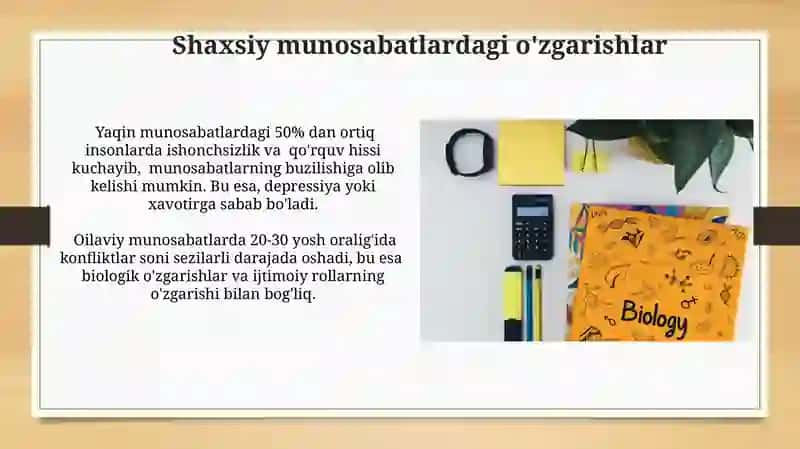 Shaxsiy munosabatlardagi o'zgarishlar

Yaqin munosabatlardagi 50% dan ortiq insonlarda ishonchsizlik va qo'rquv hissi kuchayib, munosabatlarning buzilishiga olib kelishi mumkin. Bu esa, depressiya yoki xavotirga sabab bo'ladi.

Oilaviy munosabatlarda 20-30 yosh oralig'ida konfliktlar soni sezilarli darajada oshadi, bu esa biologik o'zgarishlar va ijtimoiy rollarning o'zgarishi bilan bog'liq.

Biology